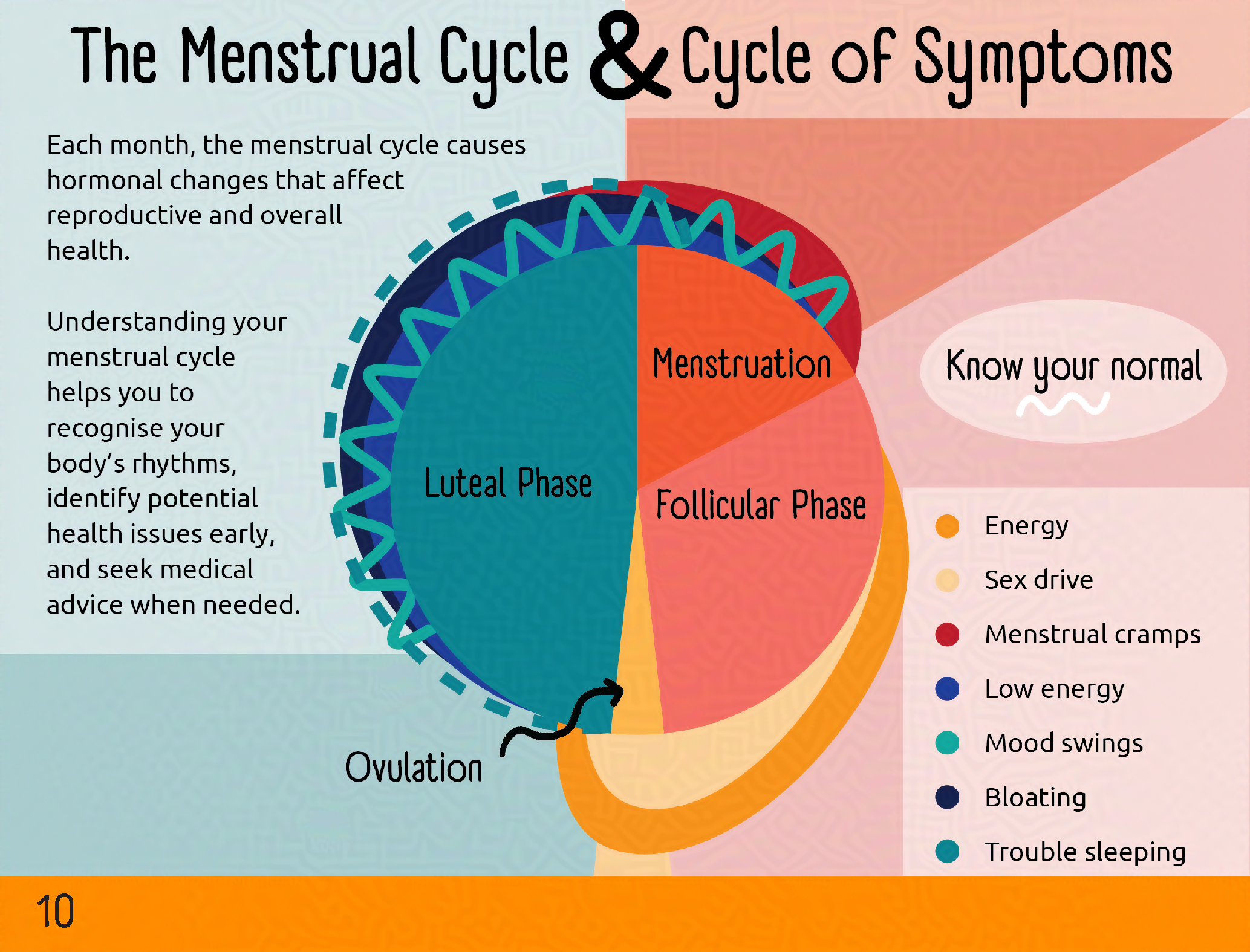 The Menstrual Cycle & Cycle of Symptoms

Each month, the menstrual cycle causes hormonal changes that affect reproductive and overall health.

Understanding your menstrual cycle helps you to recognise your body's rhythms, identify potential health issues early, and seek medical advice when needed.

Menstruation

Luteal Phase

Follicular Phase

Ovulation

Know your normal

Energy

Sex drive

Menstrual cramps

Low energy

Mood swings

Bloating

Trouble sleeping

10